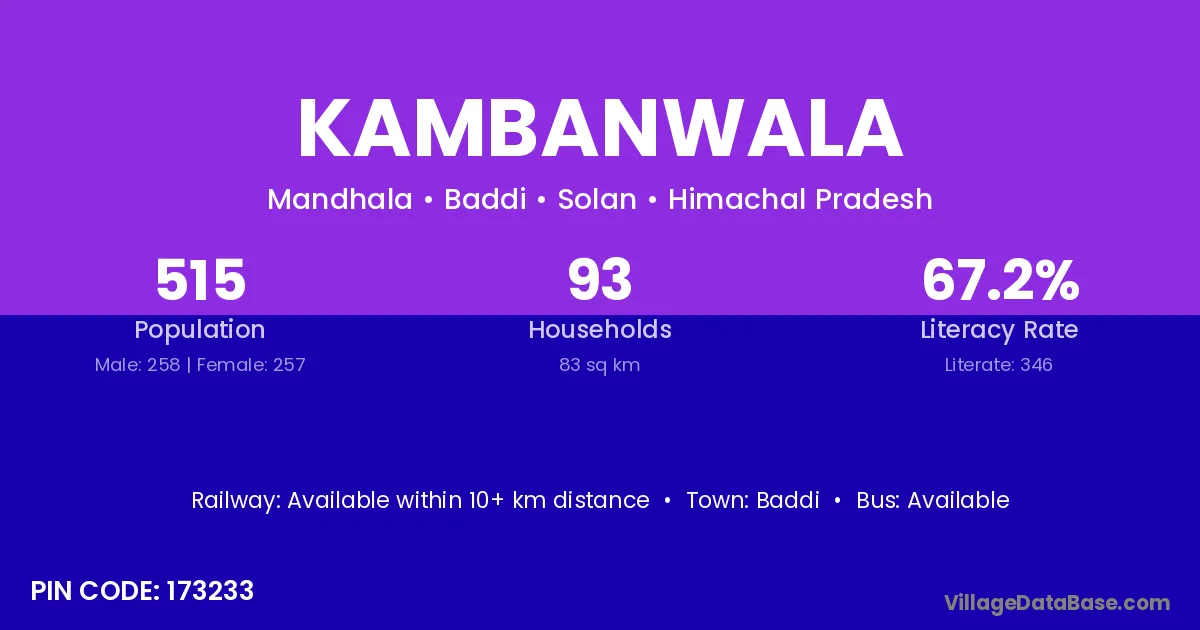 KAMBANWALA

Mandhala • Baddi • Solan • Himachal Pradesh

515
Population
Male: 258 | Female: 257

93
Households
83 sq km

67.2%
Literacy Rate
Literate: 346

Railway: Available within 10+ km distance • Town: Baddi • Bus: Available

PIN CODE: 173233

VillageDataBase.com